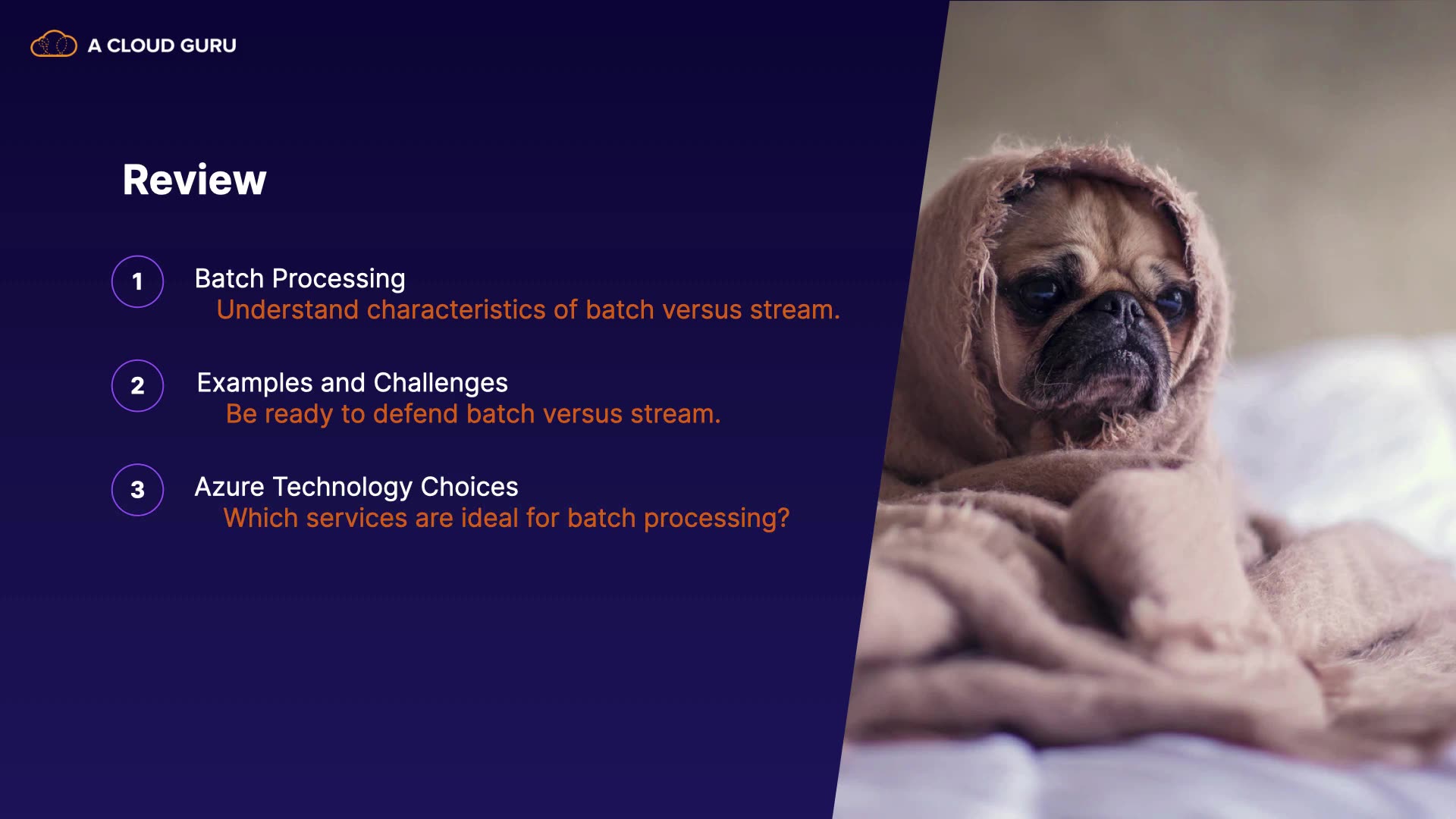 A CLOUD GURU

Review

1 Batch Processing
Understand characteristics of batch versus stream.

2 Examples and Challenges
Be ready to defend batch versus stream.

3 Azure Technology Choices
Which services are ideal for batch processing?